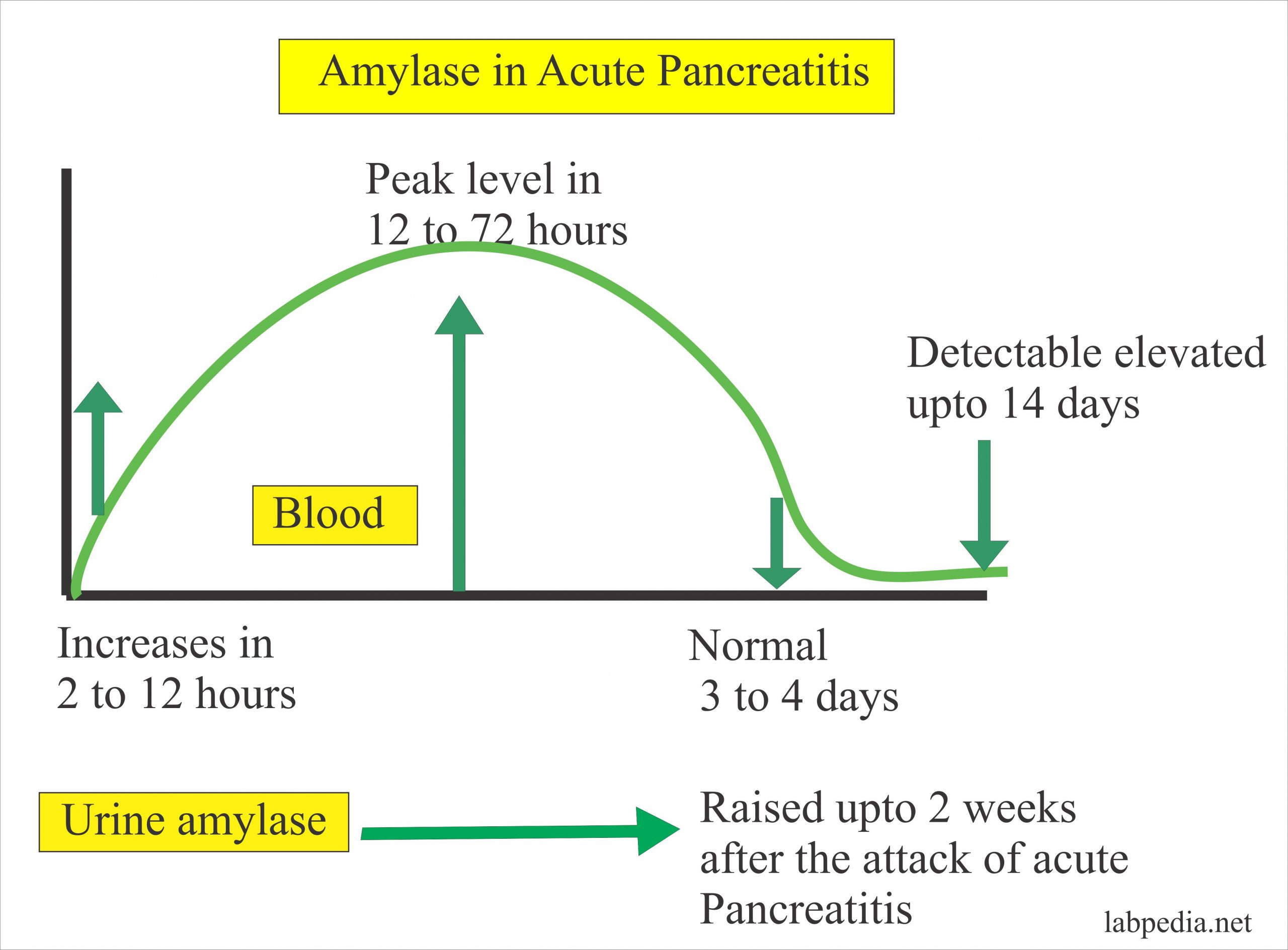 Amylase in Acute Pancreatitis

Peak level in 12 to 72 hours

Detectable elevated upto 14 days

Blood

Increases in 2 to 12 hours

Normal 3 to 4 days

Urine amylase

Raised upto 2 weeks after the attack of acute Pancreatitis

labpedia.net